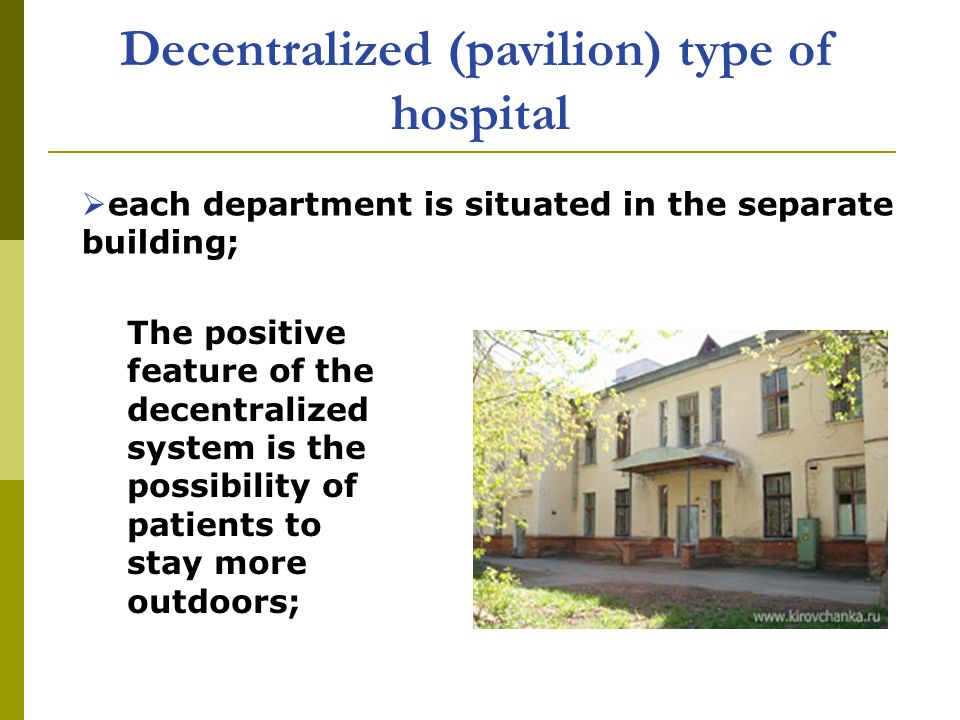 Decentralized (pavilion) type of hospital

➢each department is situated in the separate building;

The positive feature of the decentralized system is the possibility of patients to stay more outdoors;

www.kirovchanka.ru